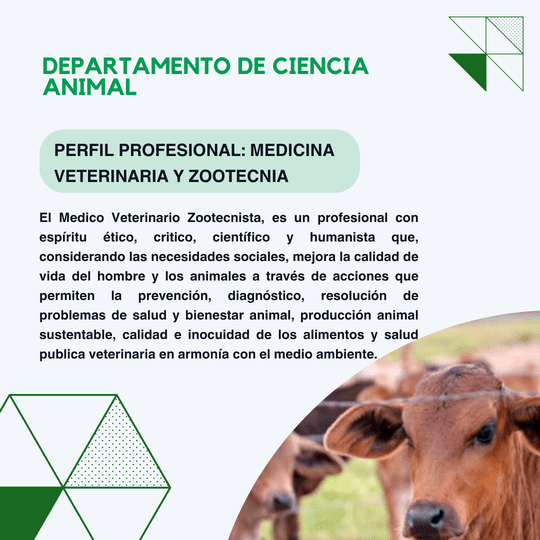 DEPARTAMENTO DE CIENCIA ANIMAL

PERFIL PROFESIONAL: MEDICINA VETERINARIA Y ZOOTECNIA

El Medico Veterinario Zootecnista, es un profesional con espíritu ético, critico, científico y humanista que, considerando las necesidades sociales, mejora la calidad de vida del hombre y los animales a través de acciones que permiten la prevención, diagnóstico, resolución de problemas de salud y bienestar animal, producción animal sustentable, calidad e inocuidad de los alimentos y salud publica veterinaria en armonía con el medio ambiente.